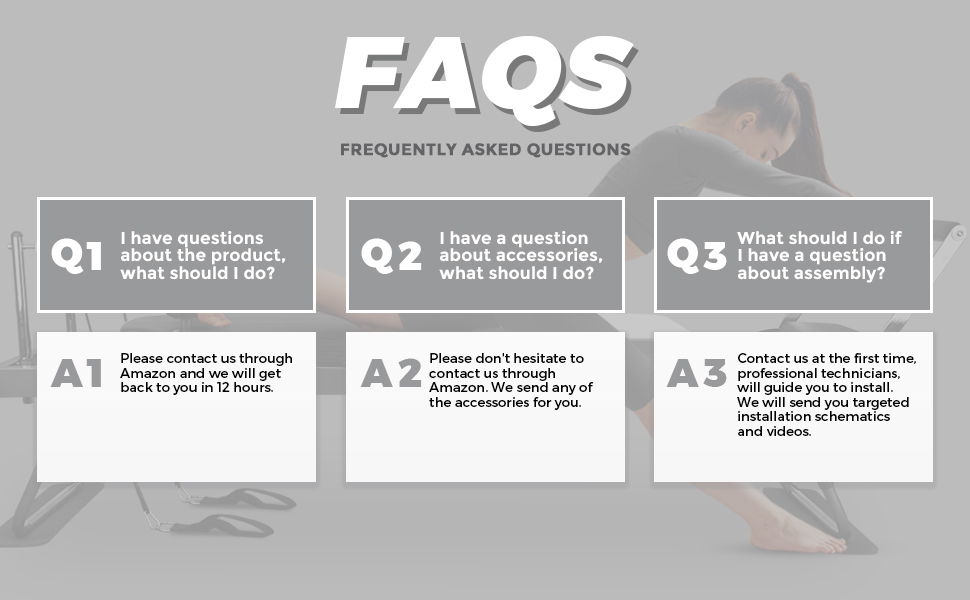 FAQS

FREQUENTLY ASKED QUESTIONS

Q1 I have questions about the product, what should I do?

A1 Please contact us through Amazon and we will get back to you in 12 hours.

Q2 I have a question about accessories, what should I do?

A2 Please don't hesitate to contact us through Amazon. We send any of the accessories for you.

Q3 What should I do if I have a question about assembly?

A3 Contact us at the first time, professional technicians, will guide you to install. We will send you targeted installation schematics and videos.